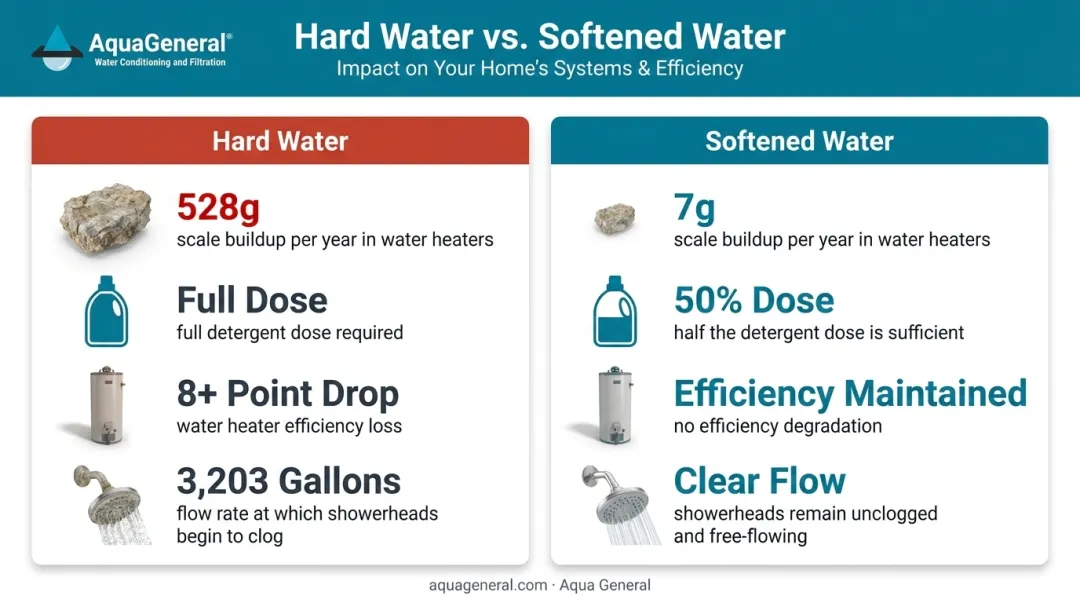 AquaGeneral®
Water Conditioning and Filtration

Hard Water vs. Softened Water
Impact on Your Home's Systems & Efficiency

Hard Water

528g
scale buildup per year in water heaters

Full Dose
full detergent dose required

8+ Point Drop
water heater efficiency loss

3,203 Gallons
flow rate at which showerheads begin to clog

Softened Water

7g
scale buildup per year in water heaters

50% Dose
half the detergent dose is sufficient

Efficiency Maintained
no efficiency degradation

Clear Flow
showerheads remain unclogged and free-flowing

aquageneral.com · Aqua General